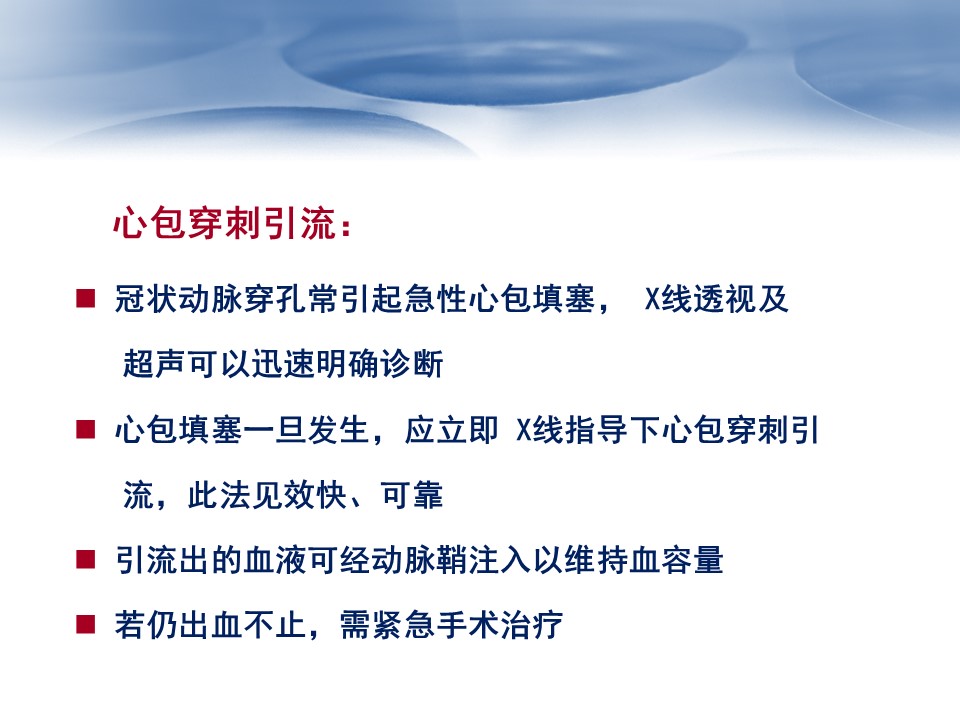 心包穿刺引流：

■ 冠状动脉穿孔常引起急性心包填塞， X线透视及超声可以迅速明确诊断

■ 心包填塞一旦发生，应立即 X线指导下心包穿刺引流，此法见效快、可靠

■ 引流出的血液可经动脉鞘注入以维持血容量

■ 若仍出血不止，需紧急手术治疗